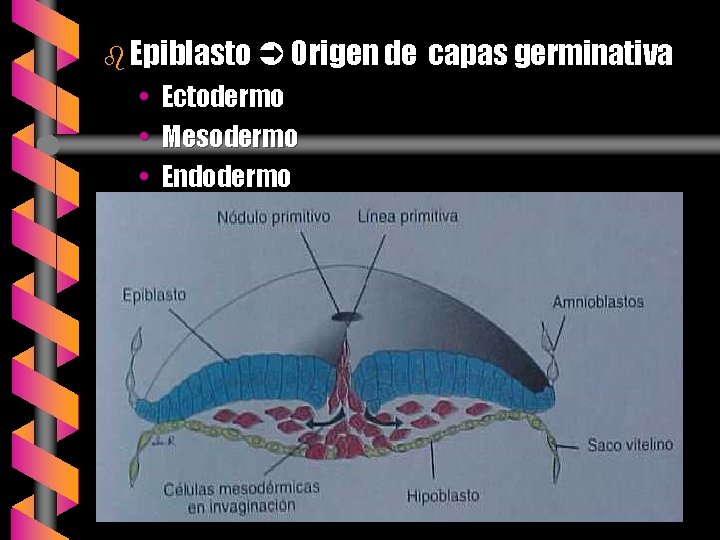 Epiblasto ➲ Origen de capas germinativa

• Ectodermo
• Mesodermo
• Endodermo

Nódulo primitivo
Línea primitiva
Epiblasto
Amnioblastos
Saco vitelino
Células mesodérmicas en invaginación
Hipoblasto